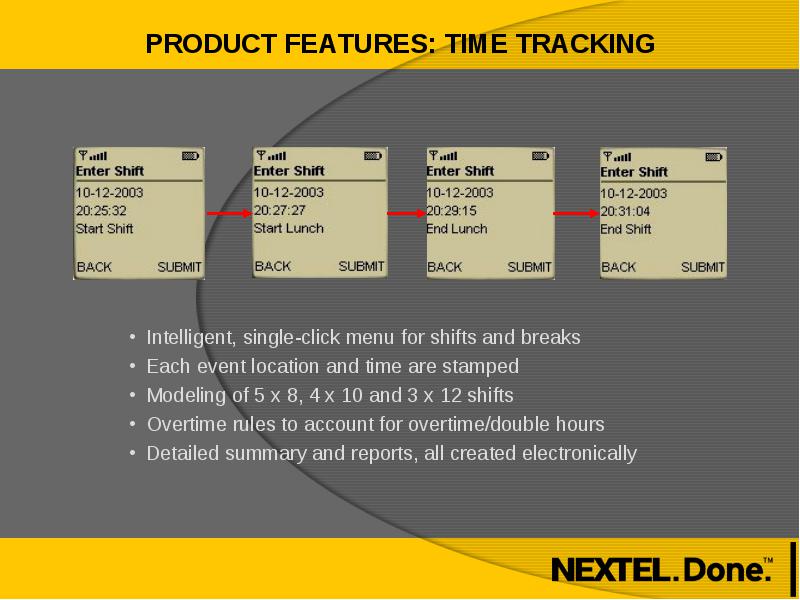 PRODUCT FEATURES: TIME TRACKING

Enter Shift
10-12-2003
20:25:32
Start Shift
BACK SUBMIT

Enter Shift
10-12-2003
20:27:27
Start Lunch
BACK SUBMIT

Enter Shift
10-12-2003
20:29:15
End Lunch
BACK SUBMIT

Enter Shift
10-12-2003
20:31:04
End Shift
BACK SUBMIT

• Intelligent, single-click menu for shifts and breaks
• Each event location and time are stamped
• Modeling of 5 x 8, 4 x 10 and 3 x 12 shifts
• Overtime rules to account for overtime/double hours
• Detailed summary and reports, all created electronically

NEXTEL. Done.™